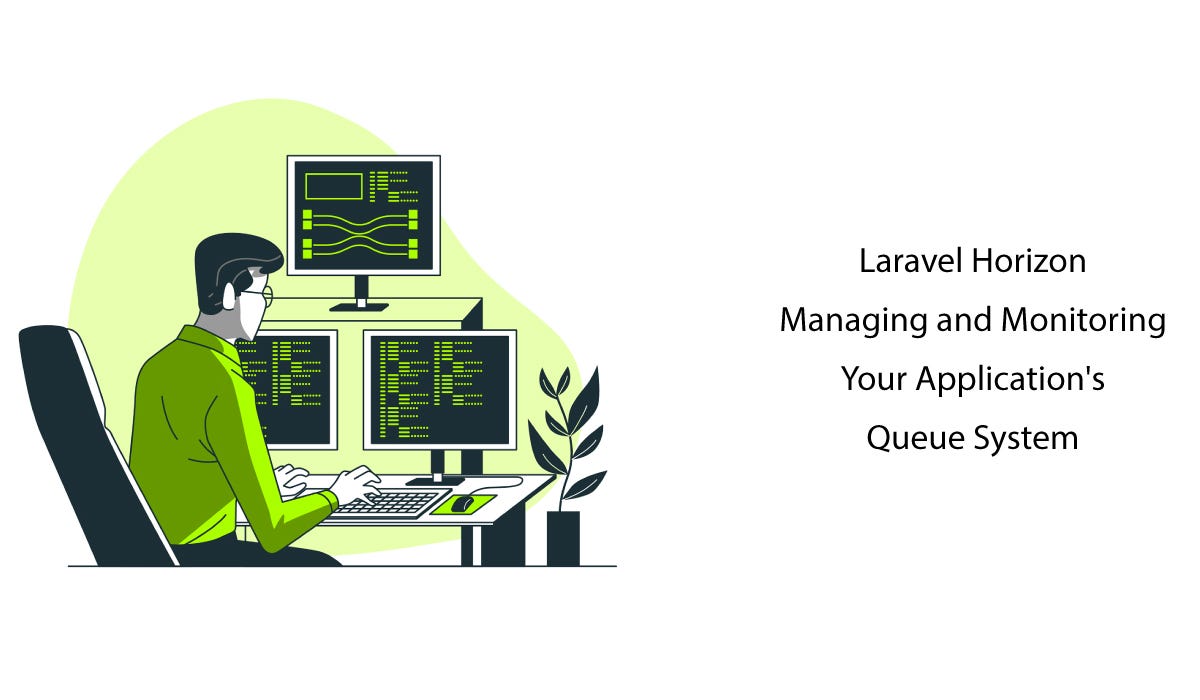 Laravel Horizon
Managing and Monitoring
Your Application's
Queue System